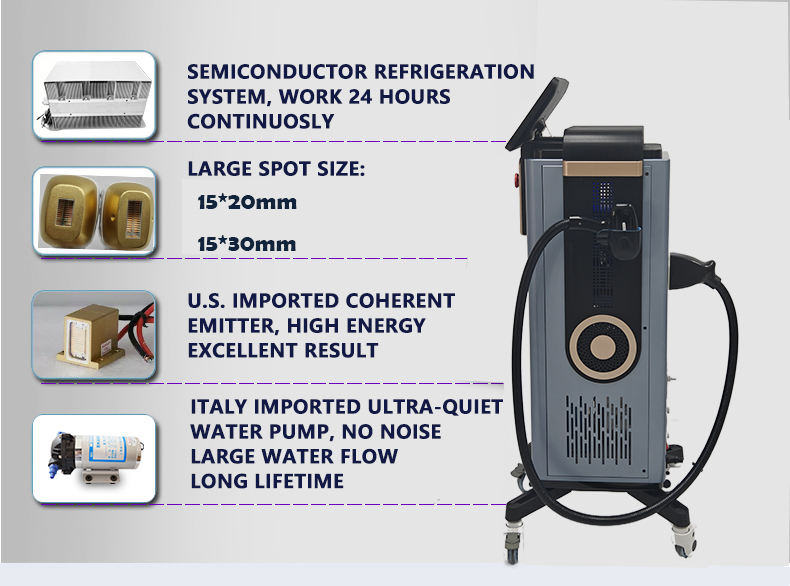 SEMICONDUCTOR REFRIGERATION SYSTEM, WORK 24 HOURS CONTINUOSLY

LARGE SPOT SIZE:

15*20mm

15*30mm

U.S. IMPORTED COHERENT EMITTER, HIGH ENERGY EXCELLENT RESULT

ITALY IMPORTED ULTRA-QUIET WATER PUMP, NO NOISE LARGE WATER FLOW LONG LIFETIME